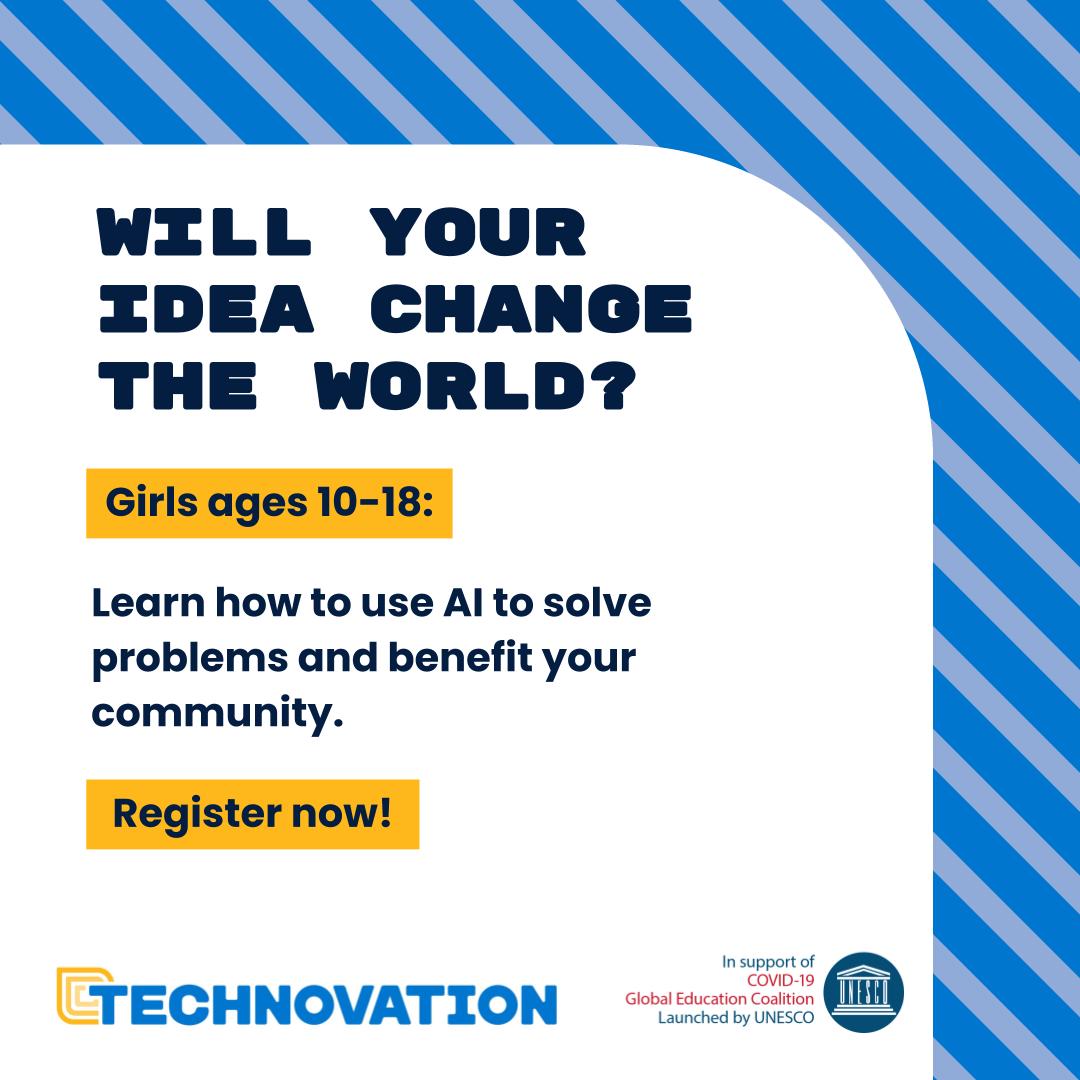 WILL YOUR IDEA CHANGE THE WORLD?

Girls ages 10-18:

Learn how to use AI to solve problems and benefit your community.

Register now!

TECHNOVATION

In support of
COVID-19
Global Education Coalition
Launched by UNESCO

UNESCO